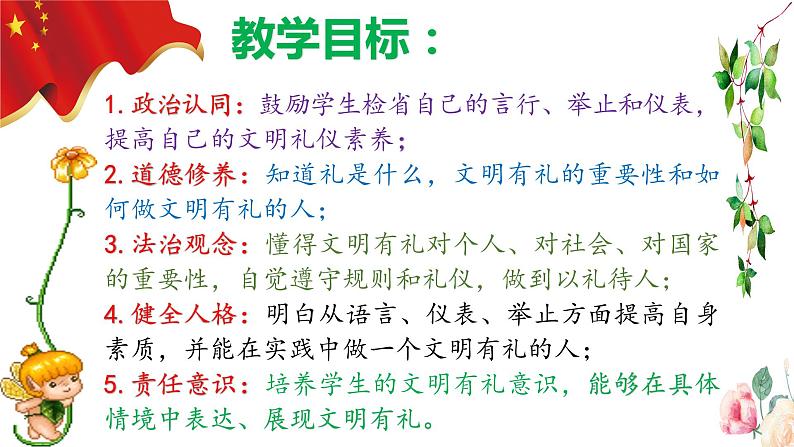 教学目标：

1. 政治认同：鼓励学生检省自己的言行、举止和仪表，提高自己的文明礼仪素养；

2. 道德修养：知道礼是什么，文明有礼的重要性和如何做文明有礼的人；

3. 法治观念：懂得文明有礼对个人、对社会、对国家的重要性，自觉遵守规则和礼仪，做到以礼待人；

4. 健全人格：明白从语言、仪表、举止方面提高自身素质，并能在实践中做一个文明有礼的人；

5. 责任意识：培养学生的文明有礼意识，能够在具体情境中表达、展现文明有礼。